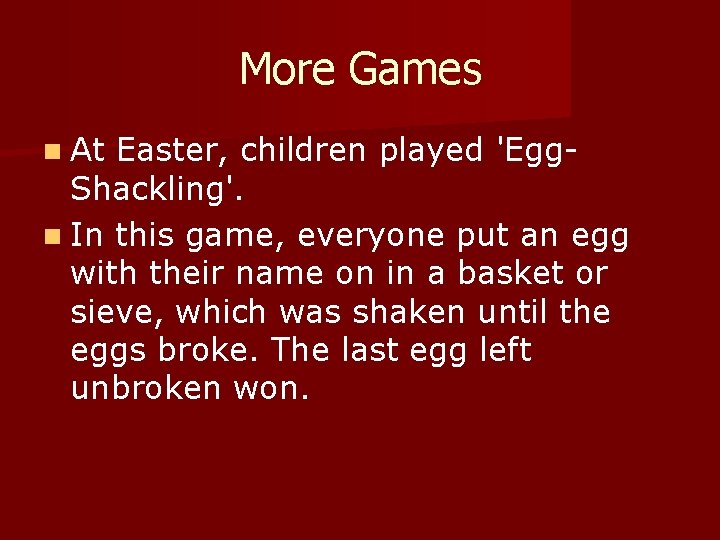 More Games

At Easter, children played 'Egg-Shackling'.

In this game, everyone put an egg with their name on in a basket or sieve, which was shaken until the eggs broke. The last egg left unbroken won.